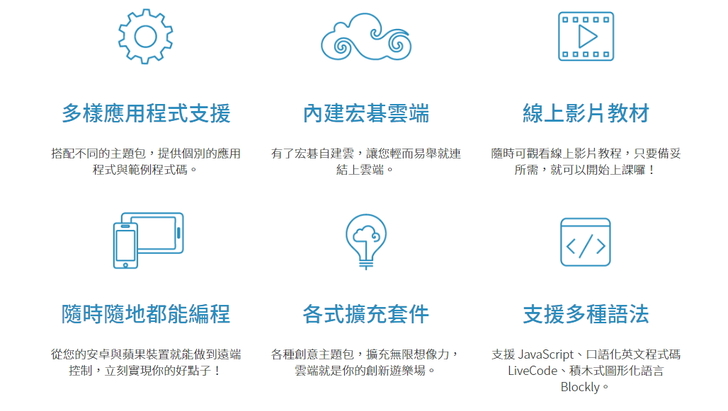 多樣應用程式支援

搭配不同的主題包，提供個別的應用程式與範例程式碼。

內建宏碁雲端

有了宏碁自建雲，讓您輕而易舉就連結上雲端。

線上影片教材

隨時可觀看線上影片教程，只要備妥所需，就可以開始上課囉！

隨時隨地都能編程

從您的安卓與蘋果裝置就能做到遠端控制，立刻實現你的好點子！

各式擴充套件

各種創意主題包，擴充無限想像力，雲端就是你的創新遊樂場。

支援多種語法

支援 JavaScript、口語化英文程式碼 LiveCode、積木式圖形化語言 Blockly。